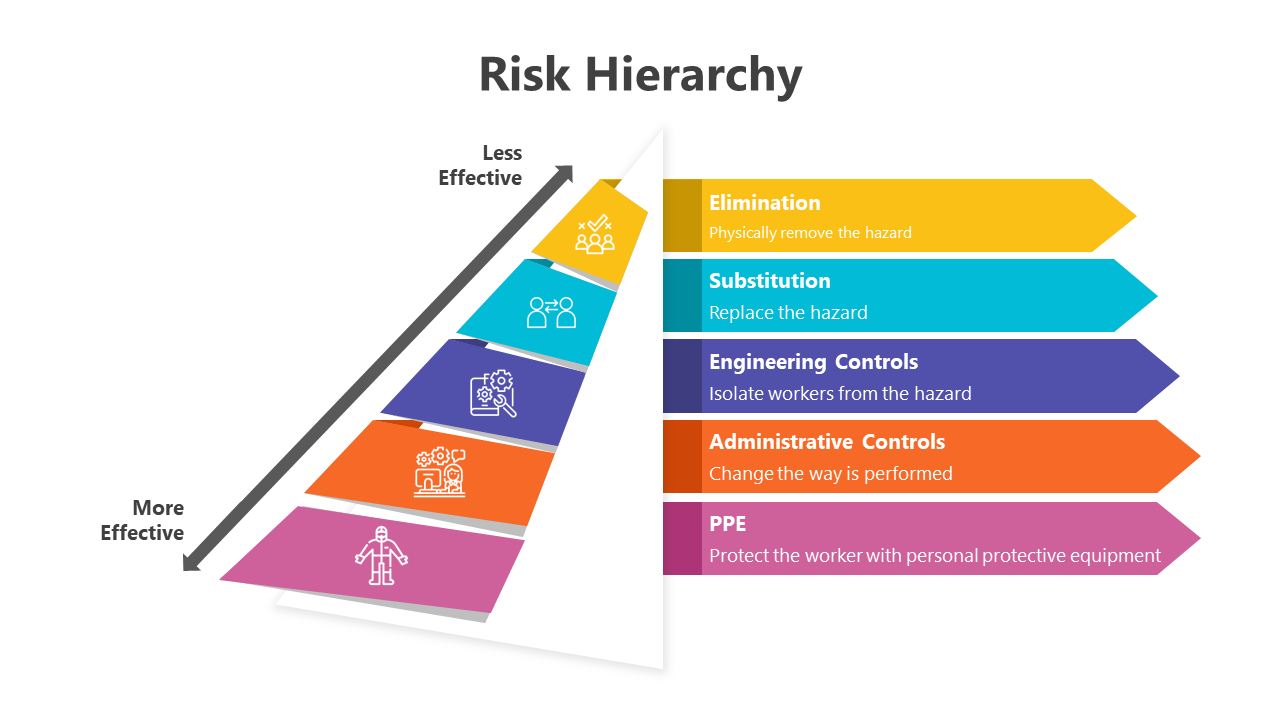 Risk Hierarchy

Less Effective

More Effective

Elimination
Physically remove the hazard

Substitution
Replace the hazard

Engineering Controls
Isolate workers from the hazard

Administrative Controls
Change the way is performed

PPE
Protect the worker with personal protective equipment